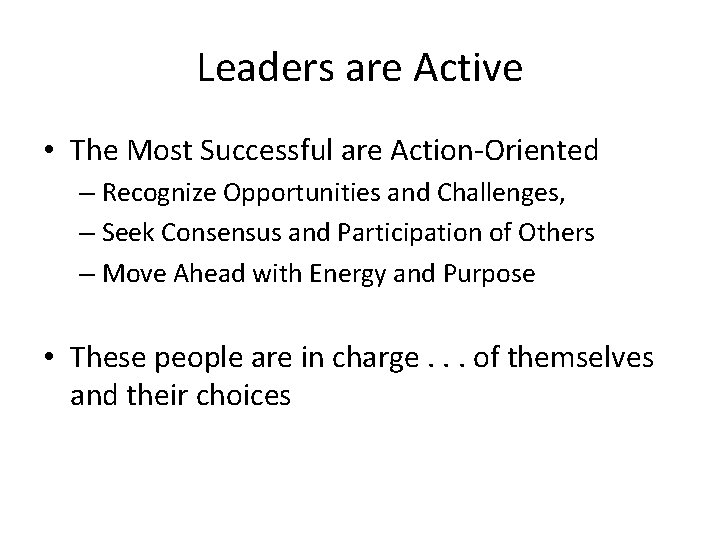 Leaders are Active

• The Most Successful are Action-Oriented
– Recognize Opportunities and Challenges,
– Seek Consensus and Participation of Others
– Move Ahead with Energy and Purpose

• These people are in charge . . . of themselves and their choices